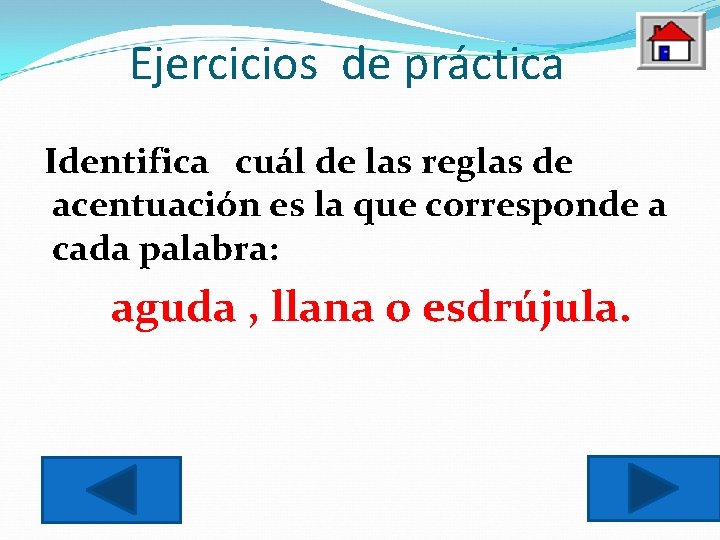 Ejercicios de práctica

Identifica cuál de las reglas de acentuación es la que corresponde a cada palabra:

aguda , llana o esdrújula.